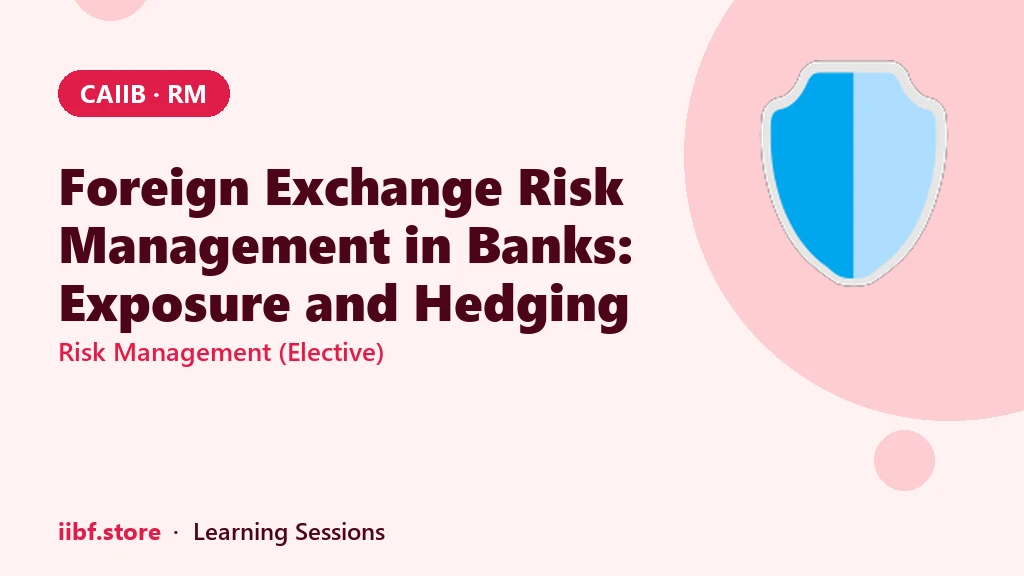 CAIIB · RM

Foreign Exchange Risk Management in Banks: Exposure and Hedging

Risk Management (Elective)

iibf.store · Learning Sessions